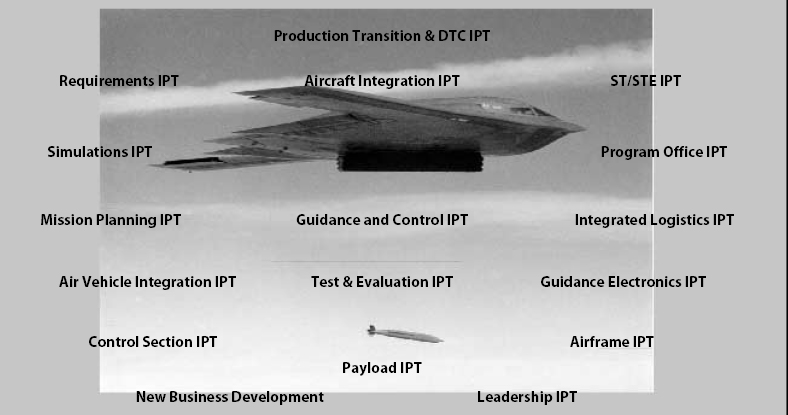 Production Transition & DTC IPT

Requirements IPT

Aircraft Integration IPT

ST/STE IPT

Simulations IPT

Program Office IPT

Mission Planning IPT

Guidance and Control IPT

Integrated Logistics IPT

Air Vehicle Integration IPT

Test & Evaluation IPT

Guidance Electronics IPT

Control Section IPT

Airframe IPT

Payload IPT

New Business Development

Leadership IPT